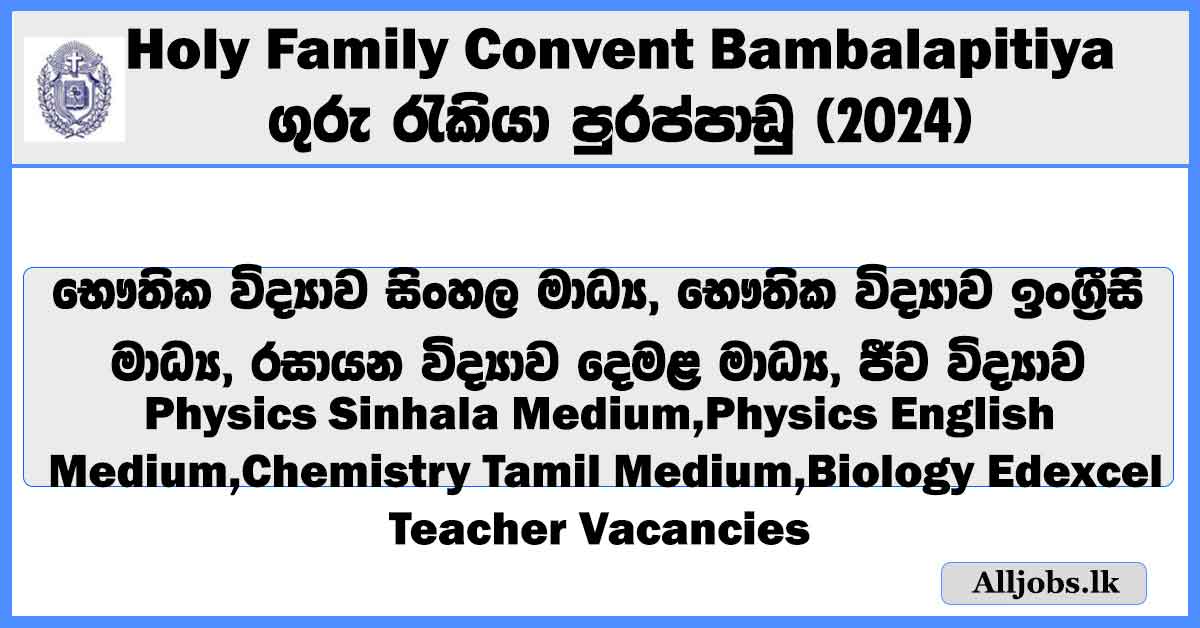 Holy Family Convent Bambalapitiya
ගුරු රැකියා පුරප්පාඩු (2024)

භෞතික විද්‍යාව සිංහල මාධ්‍ය, භෞතික විද්‍යාව ඉංග්‍රීසි මාධ්‍ය, රසායන විද්‍යාව දෙමළ මාධ්‍ය, ජීව විද්‍යාව
Physics Sinhala Medium,Physics English Medium,Chemistry Tamil Medium,Biology Edexcel
Teacher Vacancies

Alljobs.lk